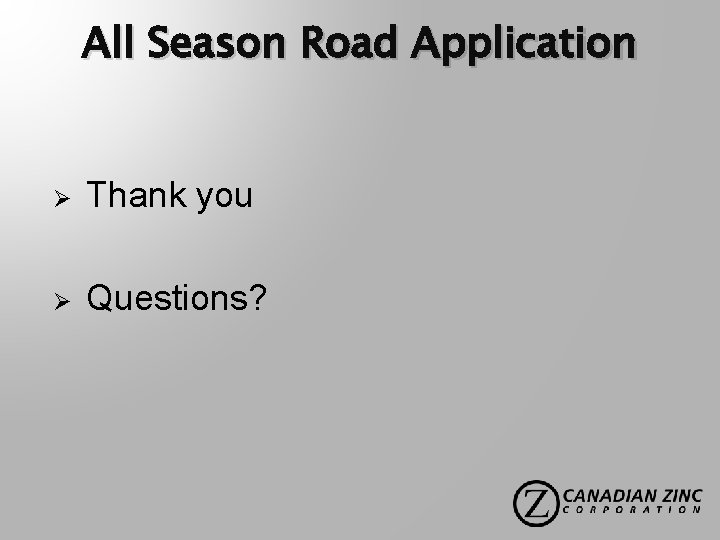 All Season Road Application

➢ Thank you

➢ Questions?

Z CANADIAN ZINC CORPORATION